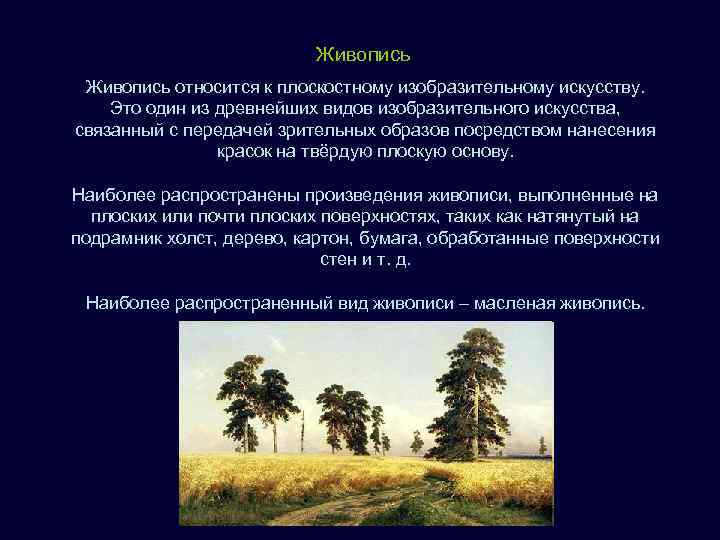 Живопись

Живопись относится к плоскостному изобразительному искусству. Это один из древнейших видов изобразительного искусства, связанный с передачей зрительных образов посредством нанесения красок на твёрдую плоскую основу.

Наиболее распространены произведения живописи, выполненные на плоских или почти плоских поверхностях, таких как натянутый на подрамник холст, дерево, картон, бумага, обработанные поверхности стен и т. д.

Наиболее распространенный вид живописи – масленая живопись.